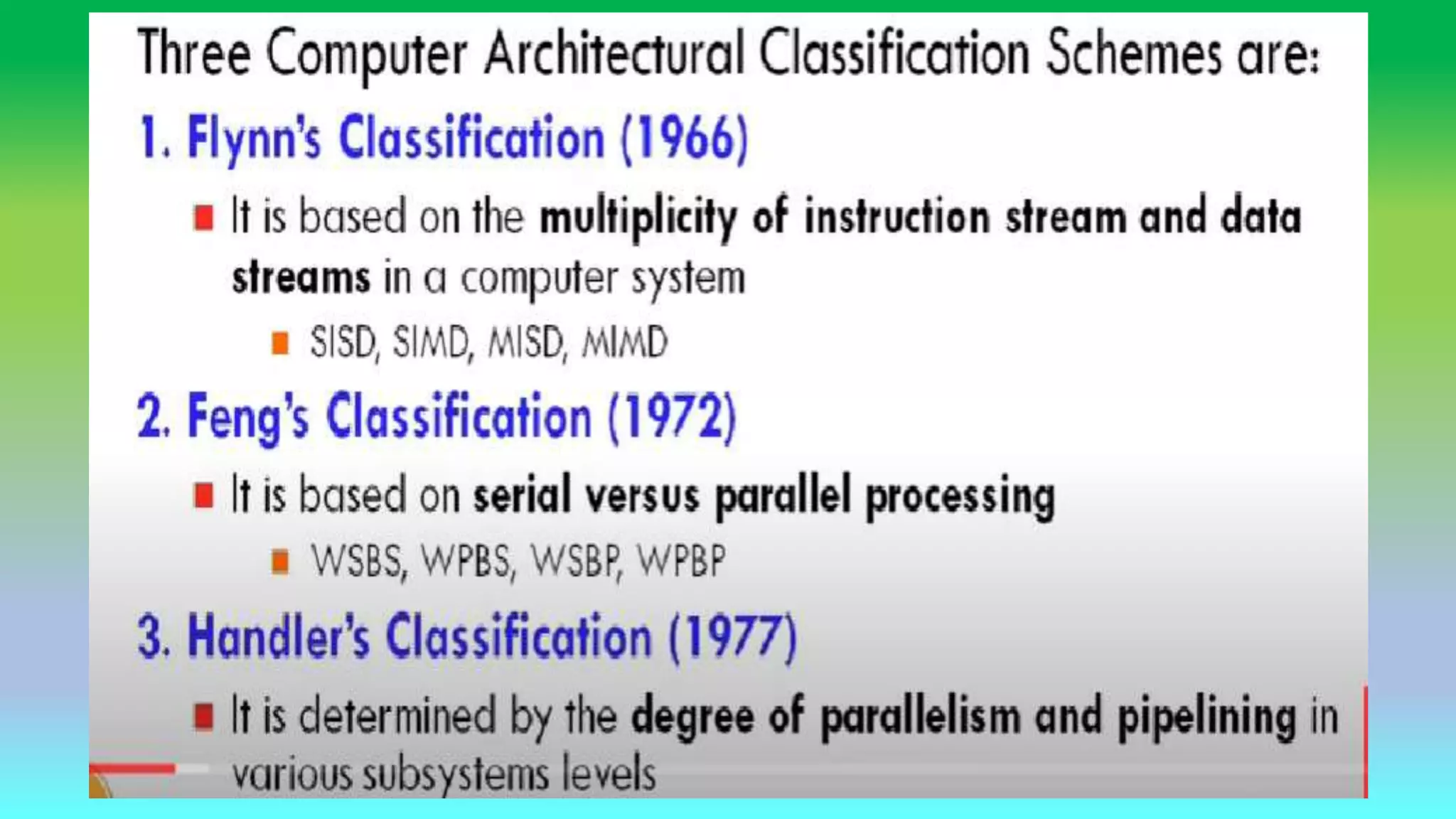 Three Computer Architectural Classification Schemes are:

1. Flynn's Classification (1966)

It is based on the multiplicity of instruction stream and data streams in a computer system

SISD, SIMD, MISD, MIMD

2. Feng's Classification (1972)

It is based on serial versus parallel processing

WSBS, WPBS, WSBP, WPBP

3. Handler's Classification (1977)

It is determined by the degree of parallelism and pipelining in various subsystems levels